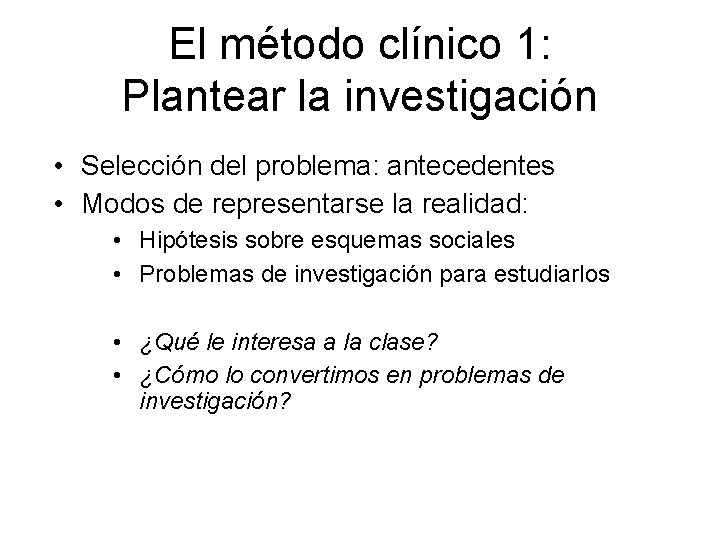 El método clínico 1:
Plantear la investigación

• Selección del problema: antecedentes
• Modos de representarse la realidad:
  • Hipótesis sobre esquemas sociales
  • Problemas de investigación para estudiarlos

  • ¿Qué le interesa a la clase?
  • ¿Cómo lo convertimos en problemas de investigación?